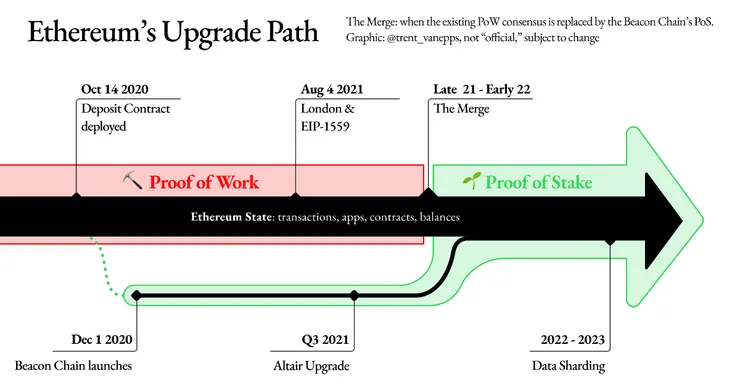 Ethereum's Upgrade Path

The Merge: when the existing PoW consensus is replaced by the Beacon Chain's PoS.
Graphic: @trent_vanepps, not "official," subject to change

Oct 14 2020
Deposit Contract deployed

Aug 4 2021
London & EIP-1559

Late 21 - Early 22
The Merge

Proof of Work

Proof of Stake

Ethereum State: transactions, apps, contracts, balances

Dec 1 2020
Beacon Chain launches

Q3 2021
Altair Upgrade

2022 - 2023
Data Sharding